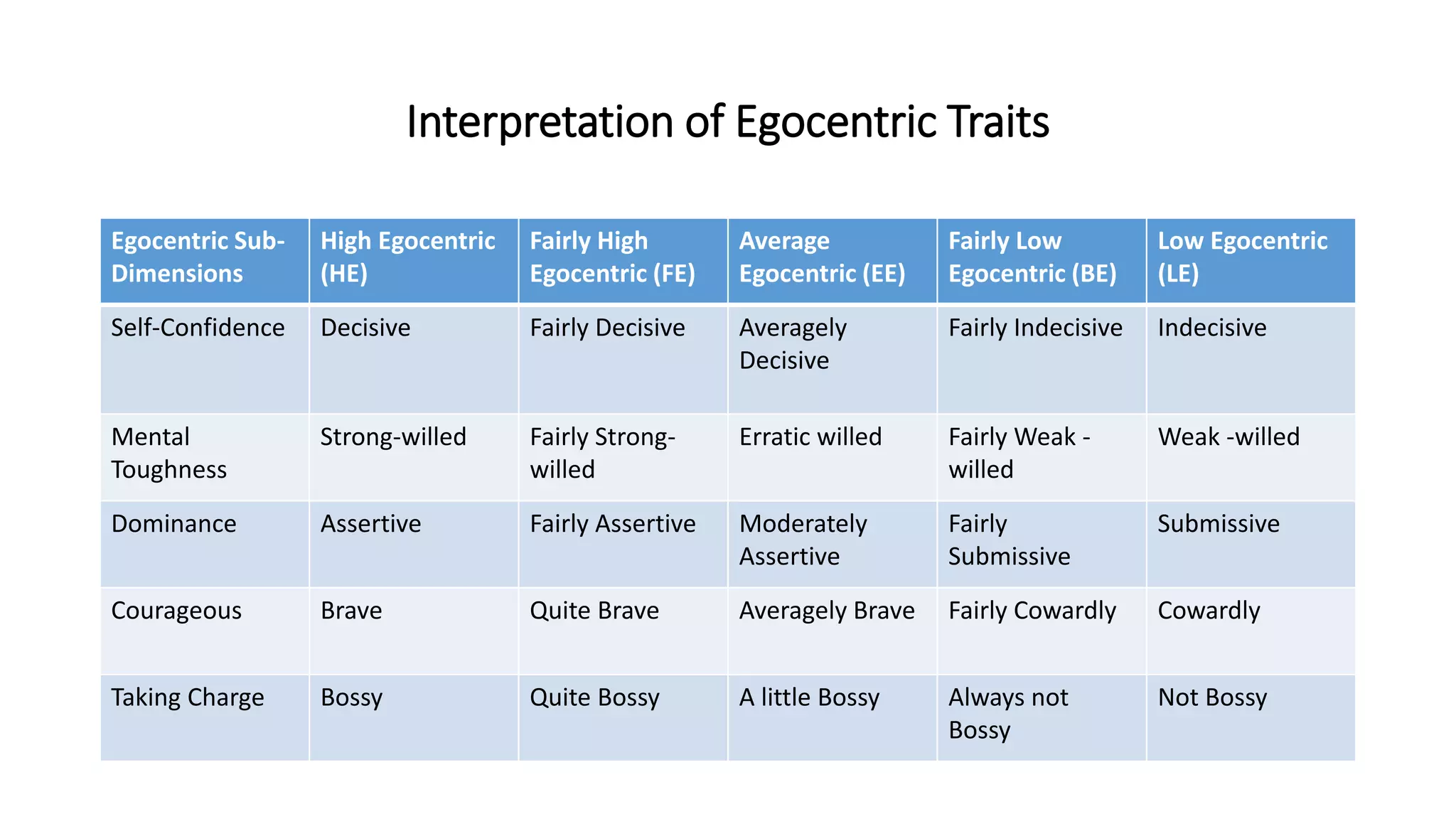 Interpretation of Egocentric Traits

| Egocentric Sub-Dimensions | High Egocentric (HE) | Fairly High Egocentric (FE) | Average Egocentric (EE) | Fairly Low Egocentric (BE) | Low Egocentric (LE) |
|---|---|---|---|---|---|
| Self-Confidence | Decisive | Fairly Decisive | Averagely Decisive | Fairly Indecisive | Indecisive |
| Mental Toughness | Strong-willed | Fairly Strong-willed | Erratic willed | Fairly Weak -willed | Weak -willed |
| Dominance | Assertive | Fairly Assertive | Moderately Assertive | Fairly Submissive | Submissive |
| Courageous | Brave | Quite Brave | Averagely Brave | Fairly Cowardly | Cowardly |
| Taking Charge | Bossy | Quite Bossy | A little Bossy | Always not Bossy | Not Bossy |